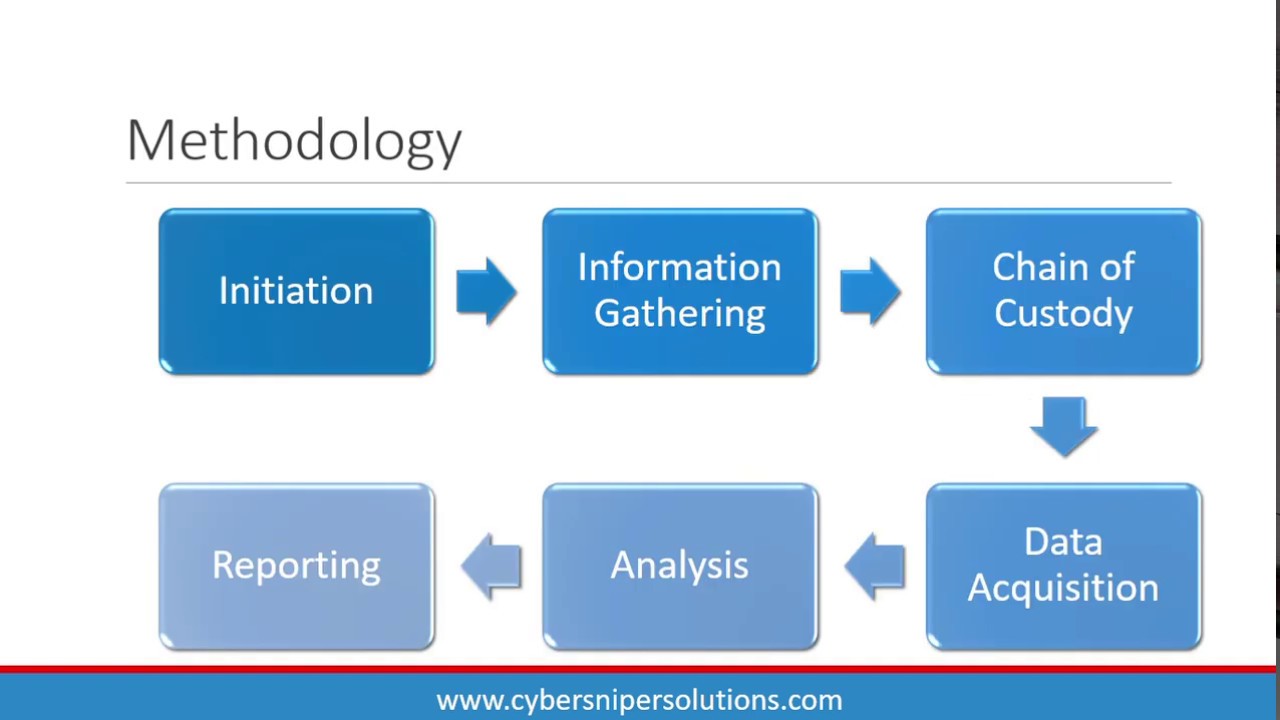 Methodology

Initiation

Information Gathering

Chain of Custody

Data Acquisition

Analysis

Reporting

www.cybersnipersolutions.com